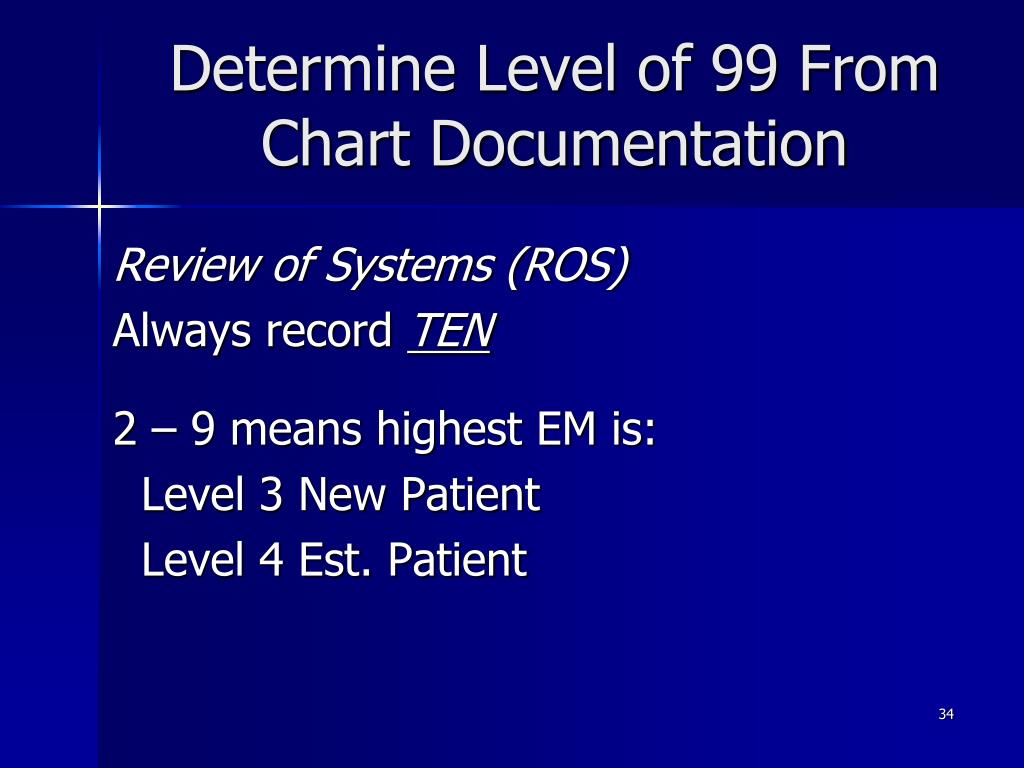 Determine Level of 99 From Chart Documentation

Review of Systems (ROS)
Always record TEN

2 – 9 means highest EM is:
Level 3 New Patient
Level 4 Est. Patient

34